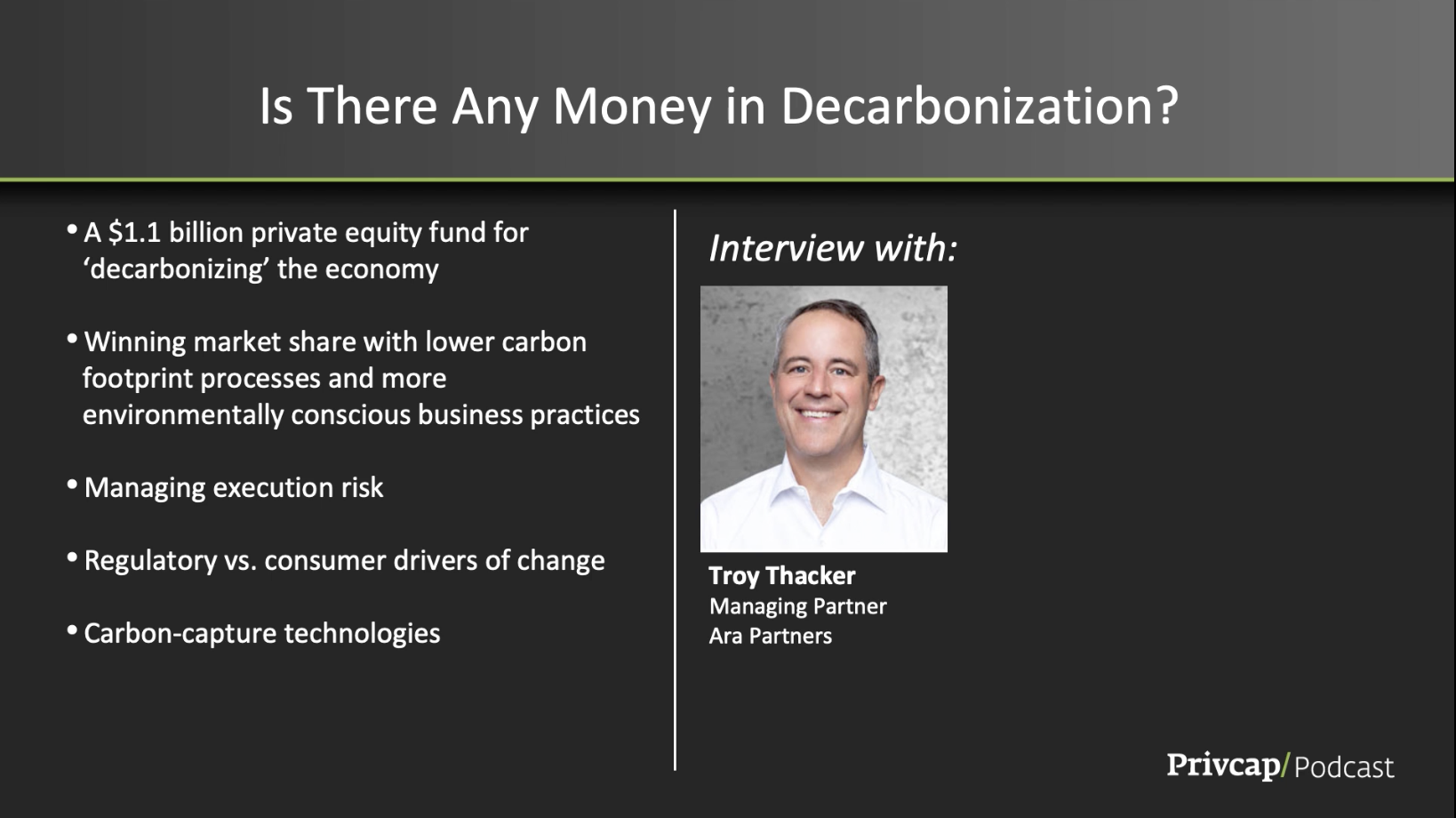 Is There Any Money in Decarbonization?

• A \$1.1 billion private equity fund for ‘decarbonizing’ the economy

• Winning market share with lower carbon footprint processes and more environmentally conscious business practices

• Managing execution risk

• Regulatory vs. consumer drivers of change

• Carbon-capture technologies

Interview with:

Troy Thacker
Managing Partner
Ara Partners

Privcap/ Podcast